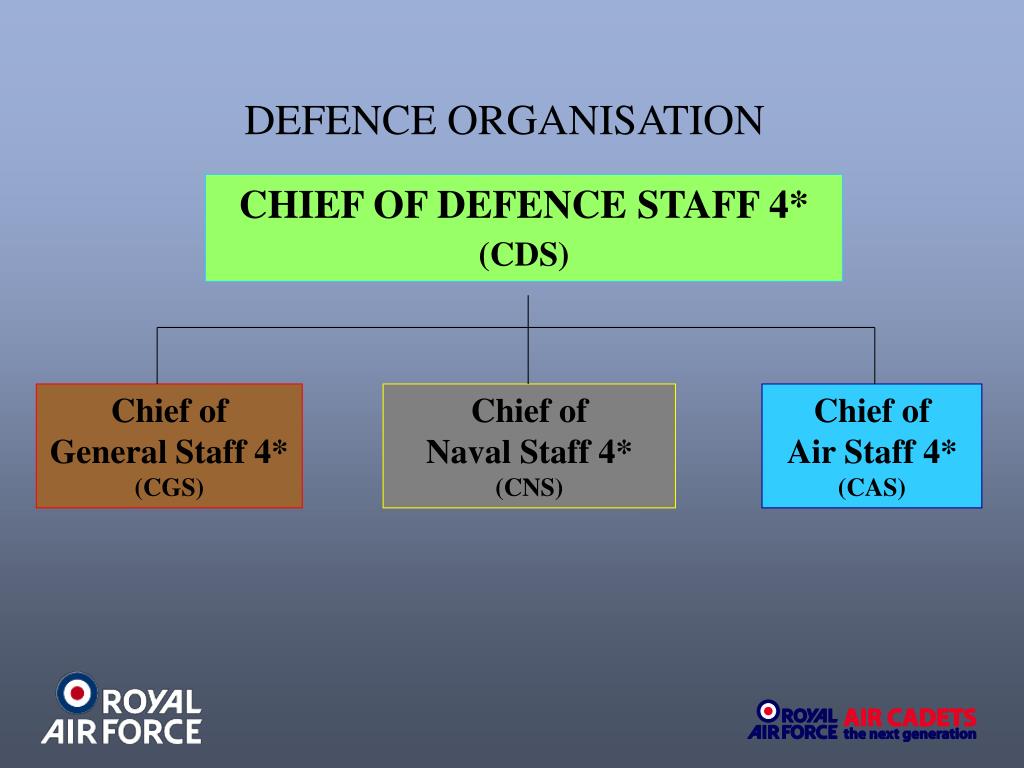 DEFENCE ORGANISATION

CHIEF OF DEFENCE STAFF 4*
(CDS)

Chief of
General Staff 4*
(CGS)

Chief of
Naval Staff 4*
(CNS)

Chief of
Air Staff 4*
(CAS)

ROYAL AIR FORCE

ROYAL AIR FORCE AIR CADETS the next generation